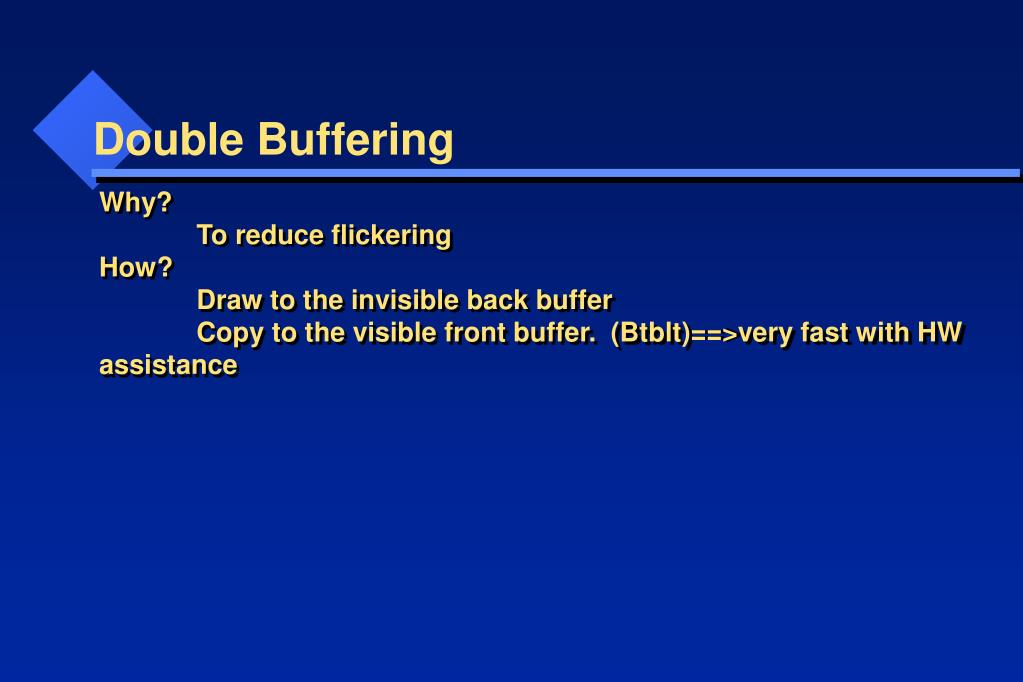 Double Buffering

Why?
To reduce flickering
How?
Draw to the invisible back buffer
Copy to the visible front buffer. (Btblt)==>very fast with HW assistance